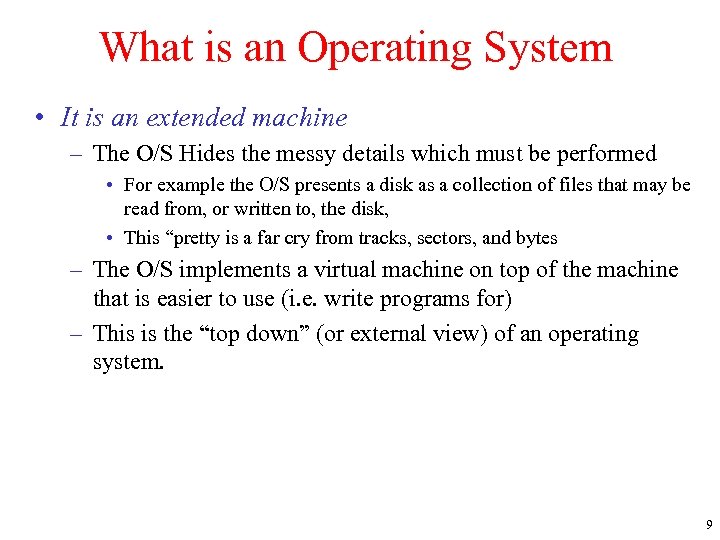 What is an Operating System

• It is an extended machine

– The O/S Hides the messy details which must be performed

• For example the O/S presents a disk as a collection of files that may be read from, or written to, the disk,

• This “pretty is a far cry from tracks, sectors, and bytes

– The O/S implements a virtual machine on top of the machine that is easier to use (i.e. write programs for)

– This is the “top down” (or external view) of an operating system.

9